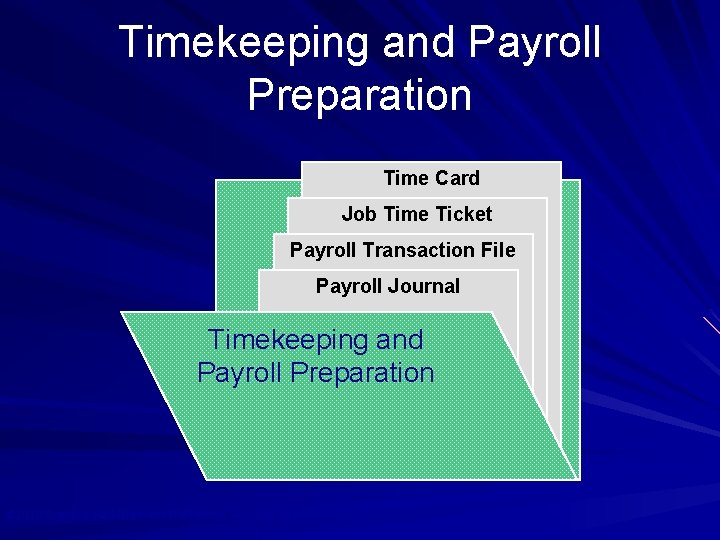 Timekeeping and Payroll Preparation

Time Card

Job Time Ticket

Payroll Transaction File

Payroll Journal

Timekeeping and Payroll Preparation